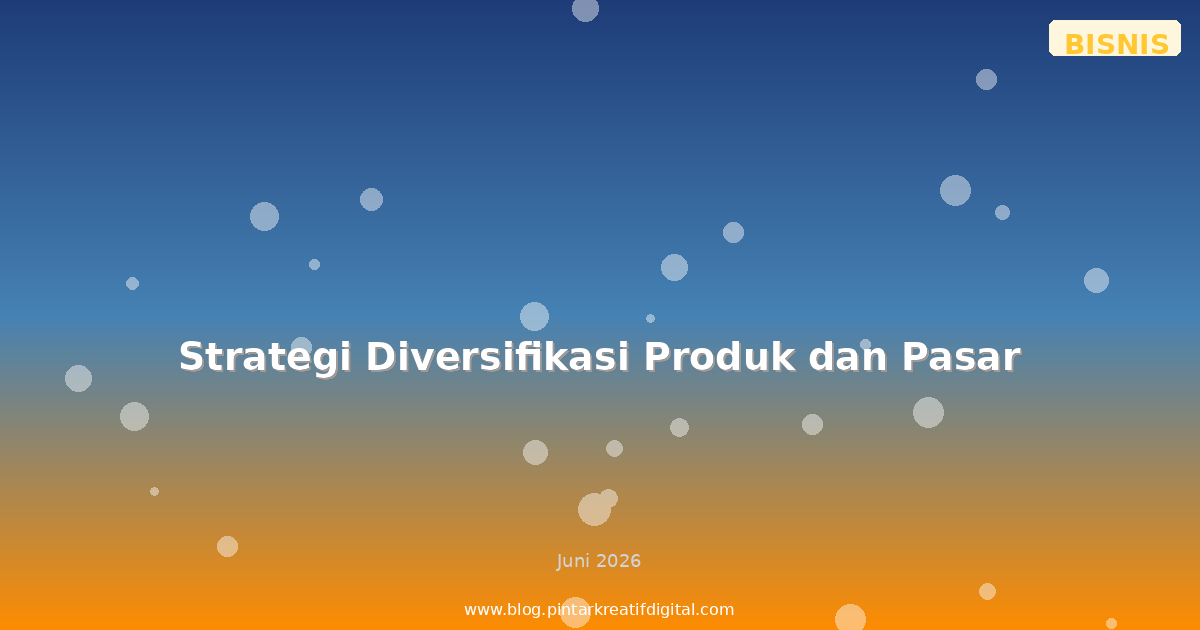 BISNIS

Strategi Diversifikasi Produk dan Pasar

Juni 2026

www.blog.pintarkreatifdigital.com